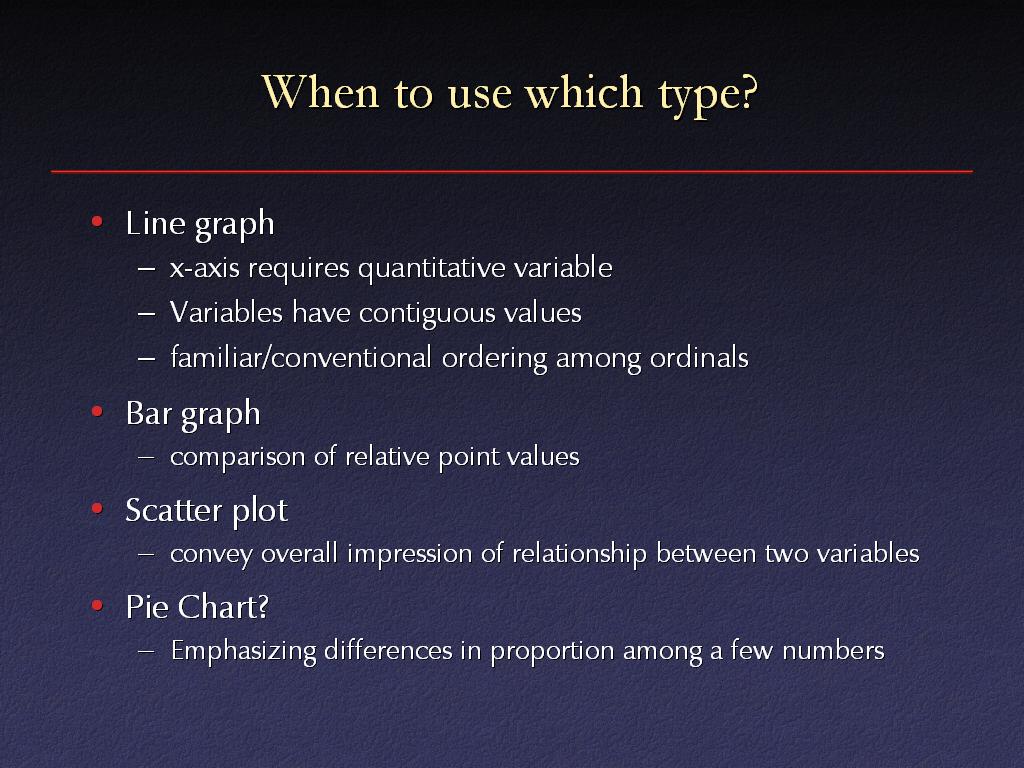 When to use which type?

• Line graph
– x-axis requires quantitative variable
– Variables have contiguous values
– familiar/conventional ordering among ordinals

• Bar graph
– comparison of relative point values

• Scatter plot
– convey overall impression of relationship between two variables

• Pie Chart?
– Emphasizing differences in proportion among a few numbers